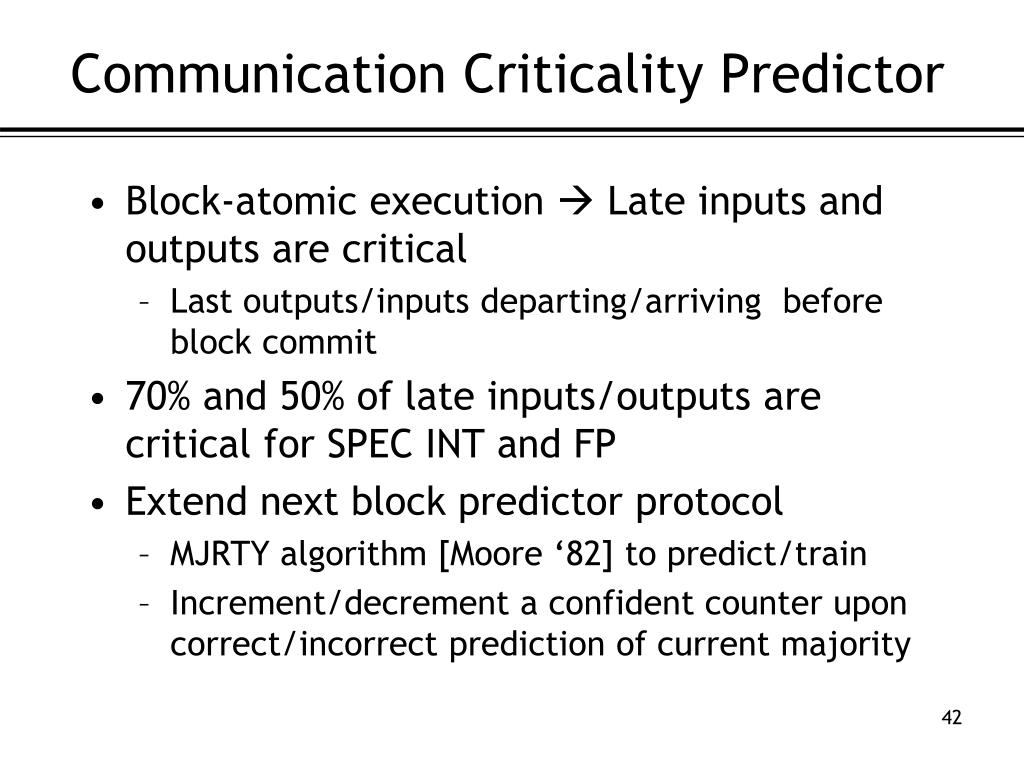 Communication Criticality Predictor

• Block-atomic execution → Late inputs and outputs are critical

– Last outputs/inputs departing/arriving before block commit

• 70% and 50% of late inputs/outputs are critical for SPEC INT and FP

• Extend next block predictor protocol

– MJRTY algorithm [Moore ‘82] to predict/train

– Increment/decrement a confident counter upon correct/incorrect prediction of current majority

42